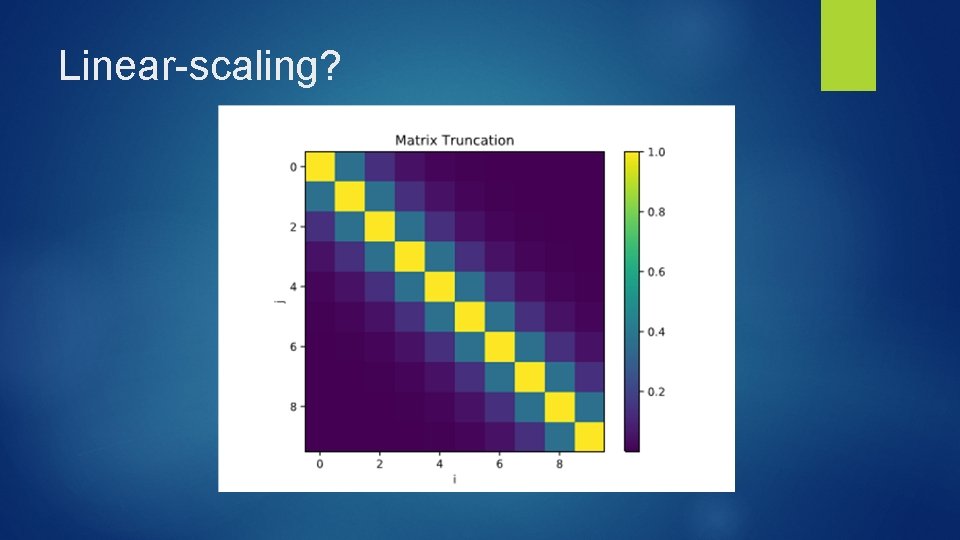 Linear-scaling?

Matrix Truncation

0
2
4
6
8

j

0
2
4
6
8

i

1.0
0.8
0.6
0.4
0.2